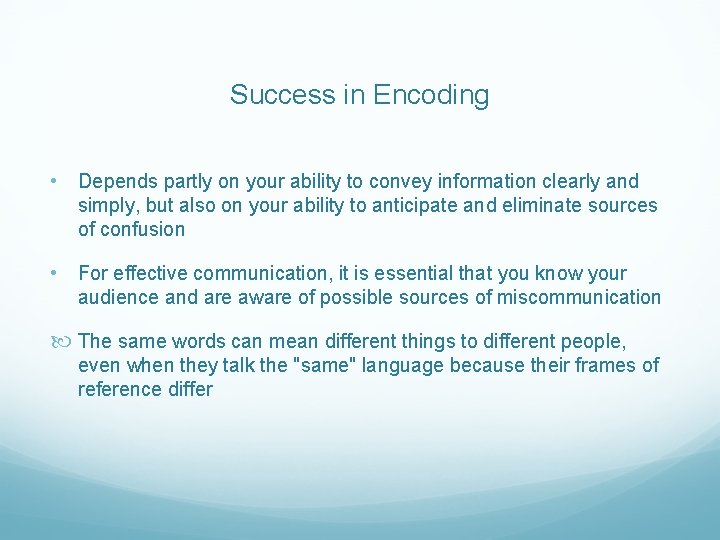 Success in Encoding

• Depends partly on your ability to convey information clearly and simply, but also on your ability to anticipate and eliminate sources of confusion

• For effective communication, it is essential that you know your audience and are aware of possible sources of miscommunication

The same words can mean different things to different people, even when they talk the "same" language because their frames of reference differ